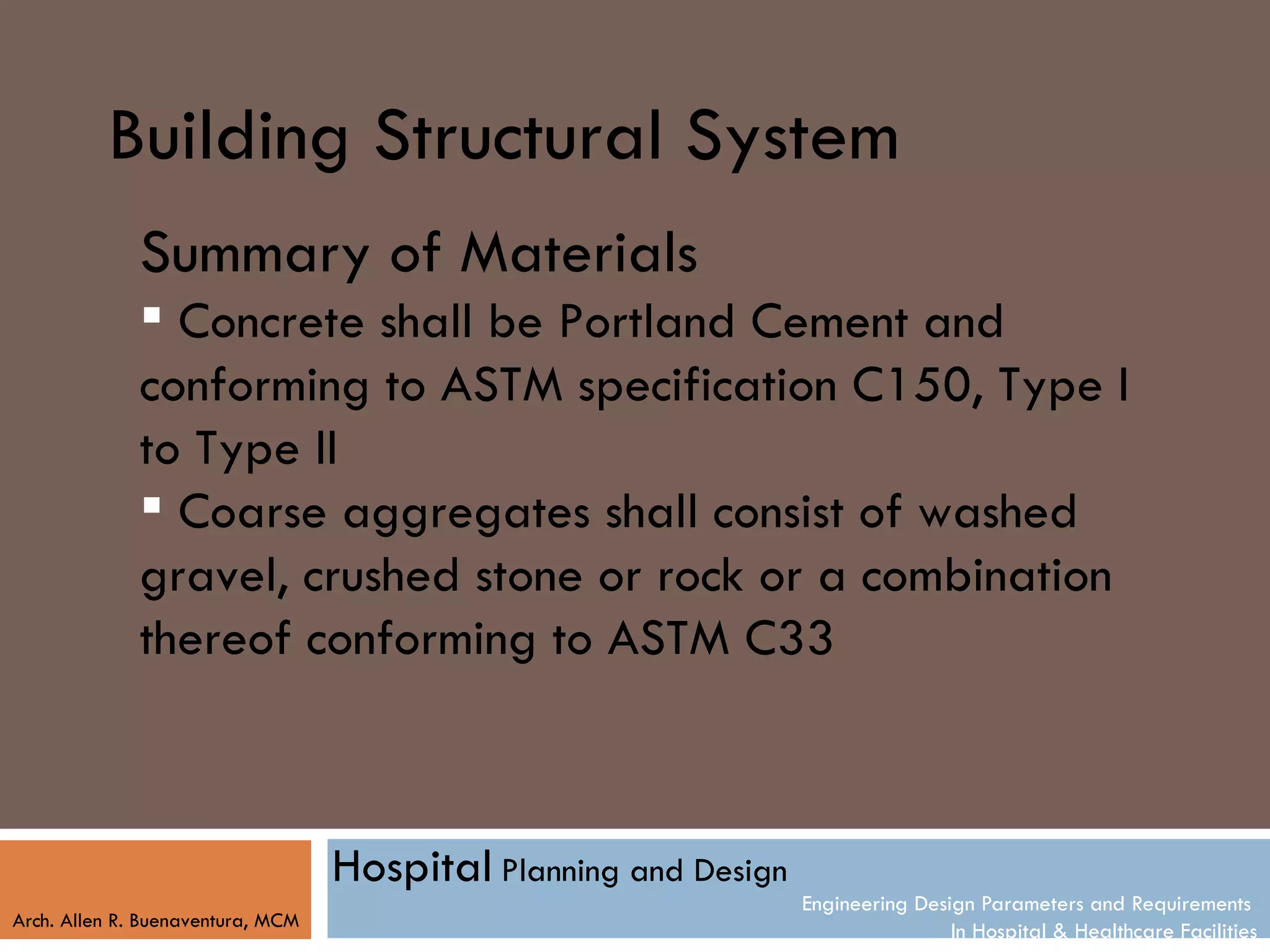 Building Structural System

Summary of Materials

▪ Concrete shall be Portland Cement and conforming to ASTM specification C150, Type I to Type II

▪ Coarse aggregates shall consist of washed gravel, crushed stone or rock or a combination thereof conforming to ASTM C33

Arch. Allen R. Buenaventura, MCM

Hospital Planning and Design

Engineering Design Parameters and Requirements
In Hospital & Healthcare Facilities